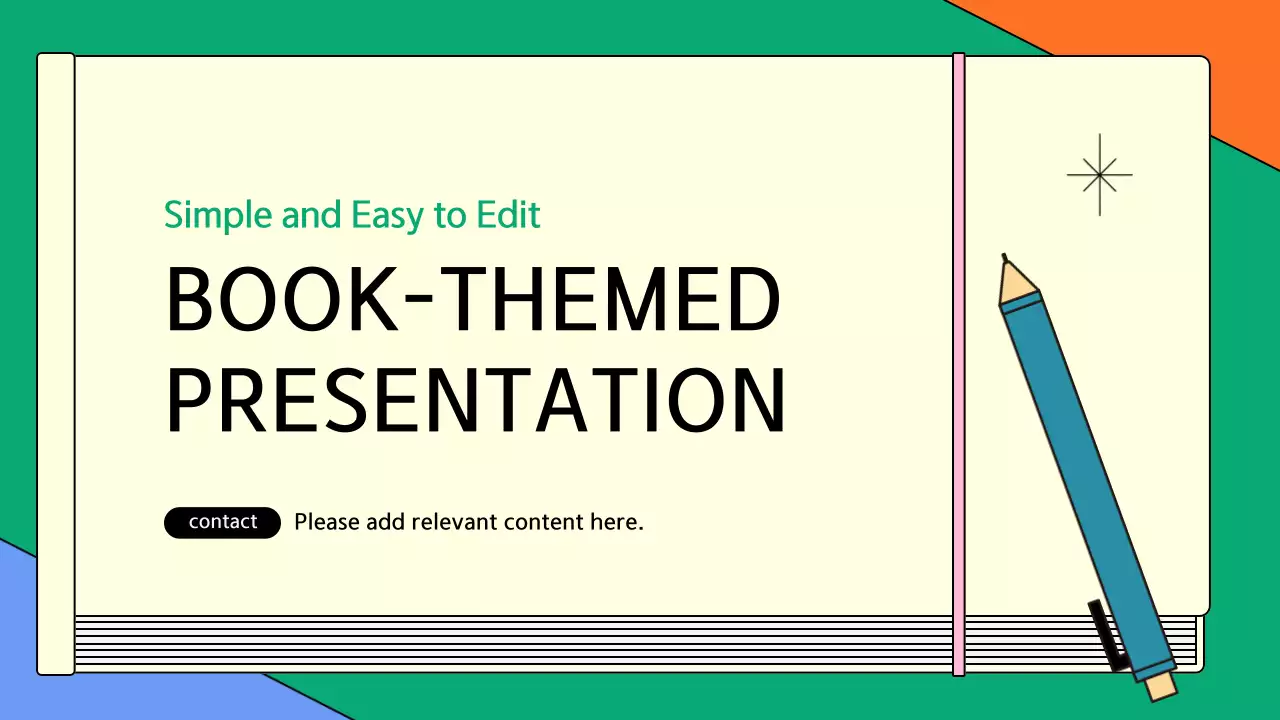 Simple and Easy to Edit

BOOK-THEMED PRESENTATION

contact Please add relevant content here.